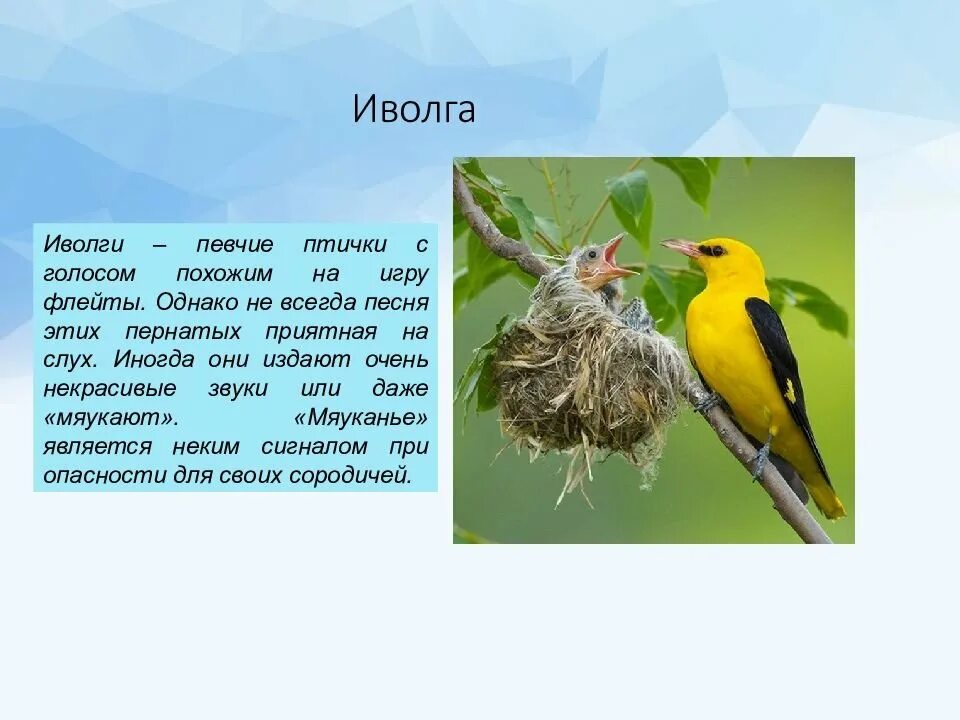 Иволга

Иволги – певчие птички с голосом похожим на игру флейты. Однако не всегда песня этих пернатых приятная на слух. Иногда они издают очень некрасивые звуки или даже «мяукают». «Мяуканье» является неким сигналом при опасности для своих сородичей.